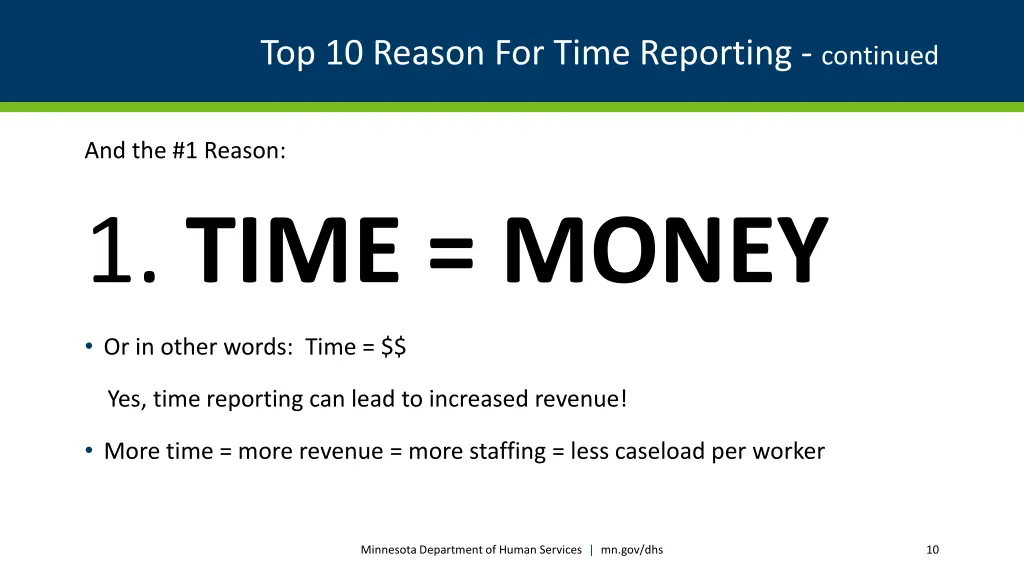 Top 10 Reason For Time Reporting - continued

And the #1 Reason:

1. TIME = MONEY

• Or in other words: Time = \$\$

Yes, time reporting can lead to increased revenue!

• More time = more revenue = more staffing = less caseload per worker

Minnesota Department of Human Services | mn.gov/dhs

10